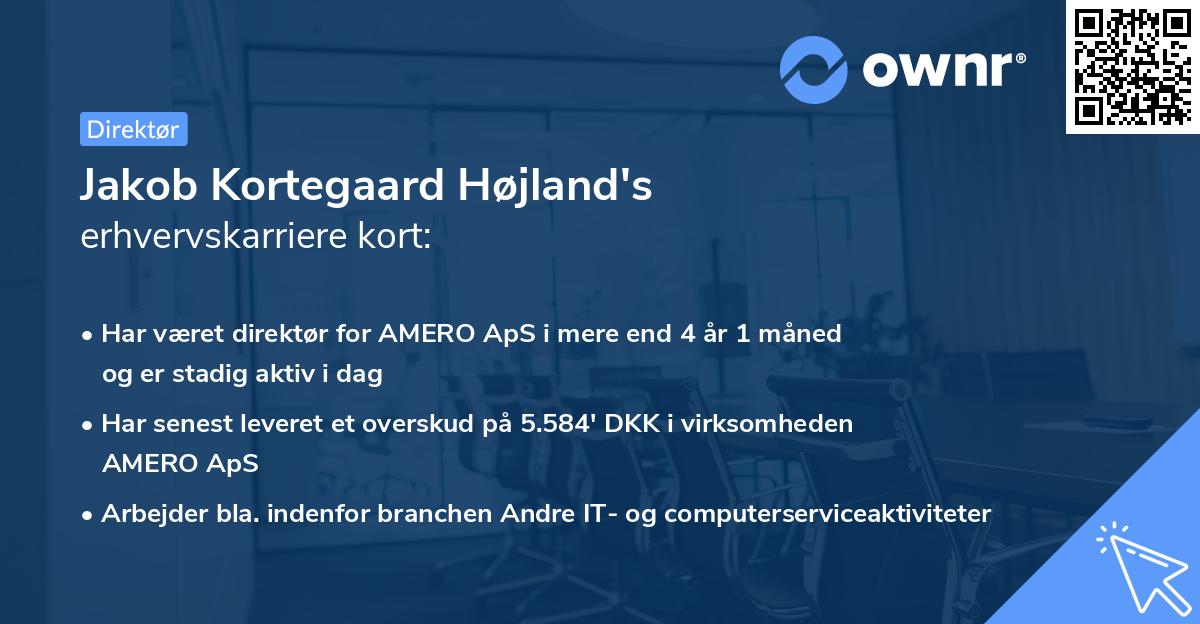 ownr®

Direktør

Jakob Kortegaard Højland's
erhvervskarriere kort:

• Har været direktør for AMERO ApS i mere end 4 år 1 måned og er stadig aktiv i dag
• Har senest leveret et overskud på 5.584' DKK i virksomheden AMERO ApS
• Arbejder bla. indenfor branchen Andre IT- og computerserviceaktiviteter